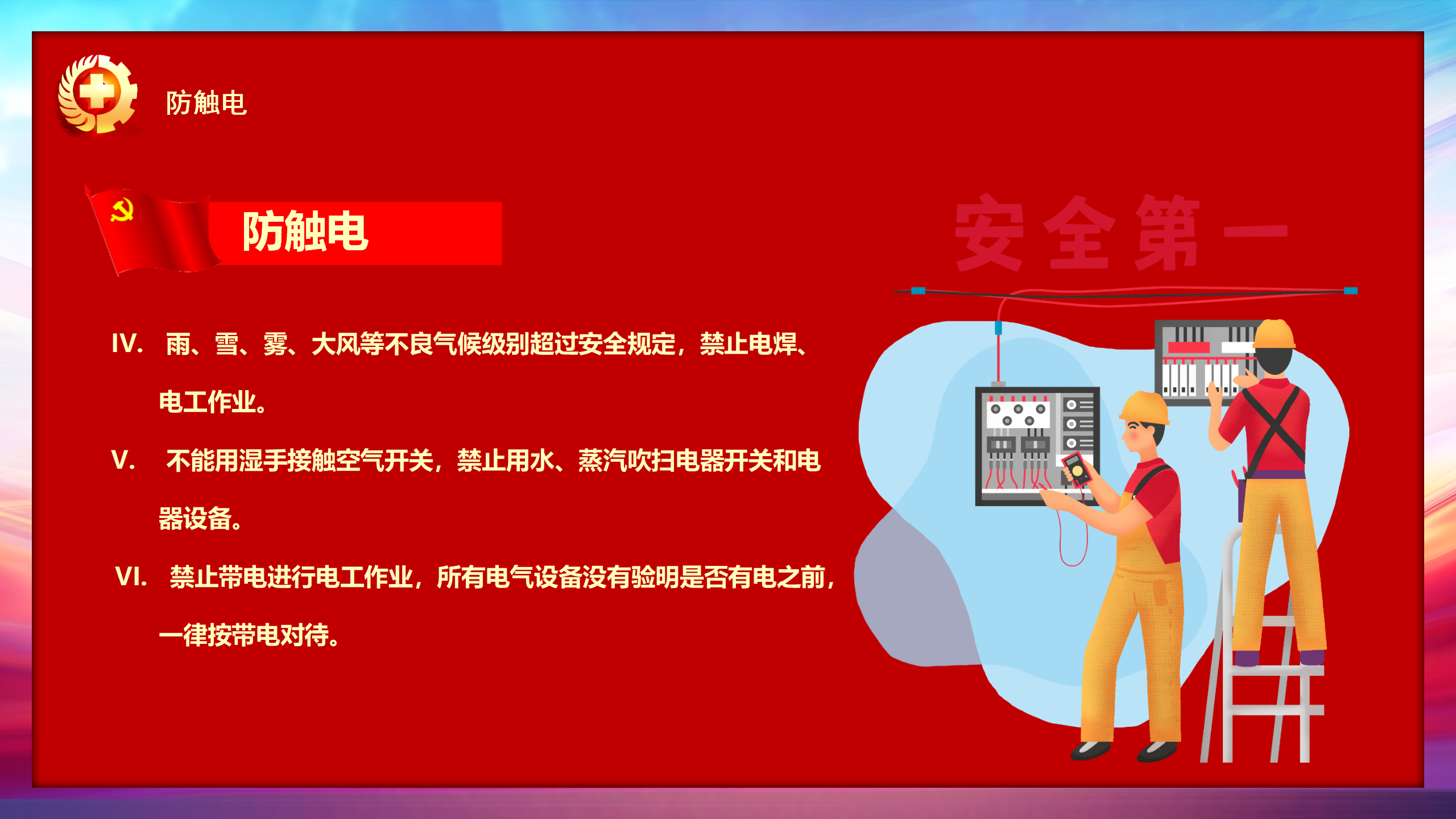 防触电

防触电

安全第一

IV. 雨、雪、雾、大风等不良气候级别超过安全规定，禁止电焊、电工作业。

V. 不能用湿手接触空气开关，禁止用水、蒸汽吹扫电器开关和电器设备。

VI. 禁止带电进行电工作业，所有电气设备没有验明是否有电之前，一律按带电对待。